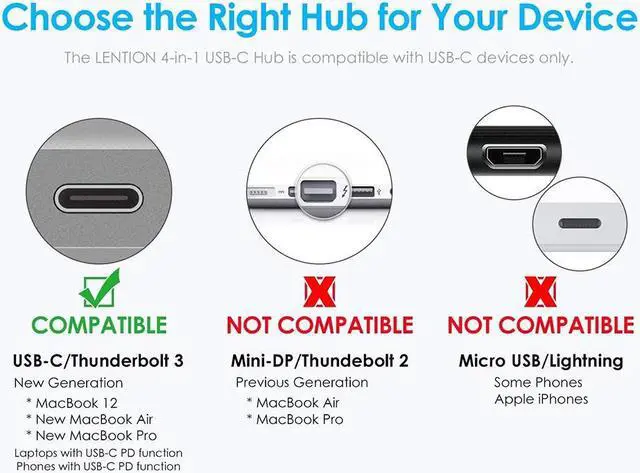 Choose the Right Hub for Your Device

The LENTION 4-in-1 USB-C Hub is compatible with USB-C devices only.

COMPATIBLE

USB-C/Thunderbolt 3

New Generation
* MacBook 12
* New MacBook Air
* New MacBook Pro
Laptops with USB-C PD function
Phones with USB-C PD function

NOT COMPATIBLE

Mini-DP/Thundebolt 2

Previous Generation
* MacBook Air
* MacBook Pro

NOT COMPATIBLE

Micro USB/Lightning

Some Phones
Apple iPhones